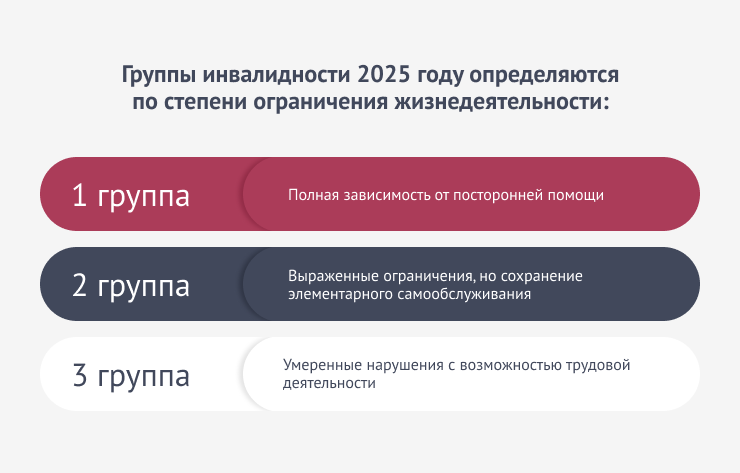 Группы инвалидности 2025 году определяются по степени ограничения жизнедеятельности:

1 группа

Полная зависимость от посторонней помощи

2 группа

Выраженные ограничения, но сохранение элементарного самообслуживания

3 группа

Умеренные нарушения с возможностью трудовой деятельности